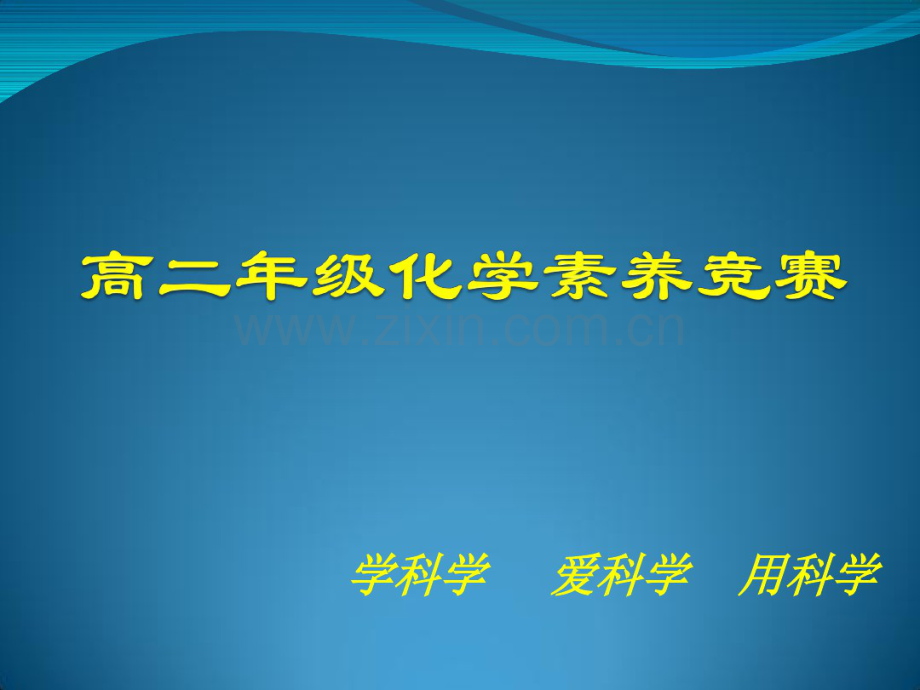 高二年级化学素养竞赛

www.zixin.com.cn

学科学　爱科学　用科学